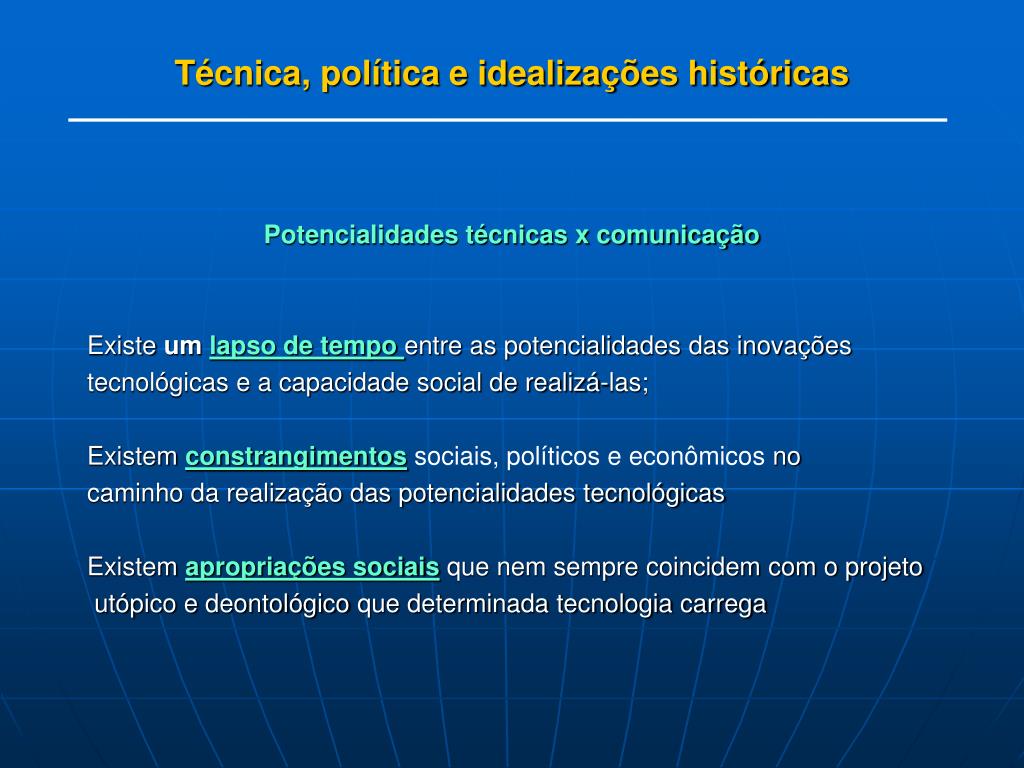 Técnica, política e idealizações históricas

Potencialidades técnicas x comunicação

Existe um lapso de tempo entre as potencialidades das inovações tecnológicas e a capacidade social de realizá-las;

Existem constrangimentos sociais, políticos e econômicos no caminho da realização das potencialidades tecnológicas

Existem apropriações sociais que nem sempre coincidem com o projeto utópico e deontológico que determinada tecnologia carrega